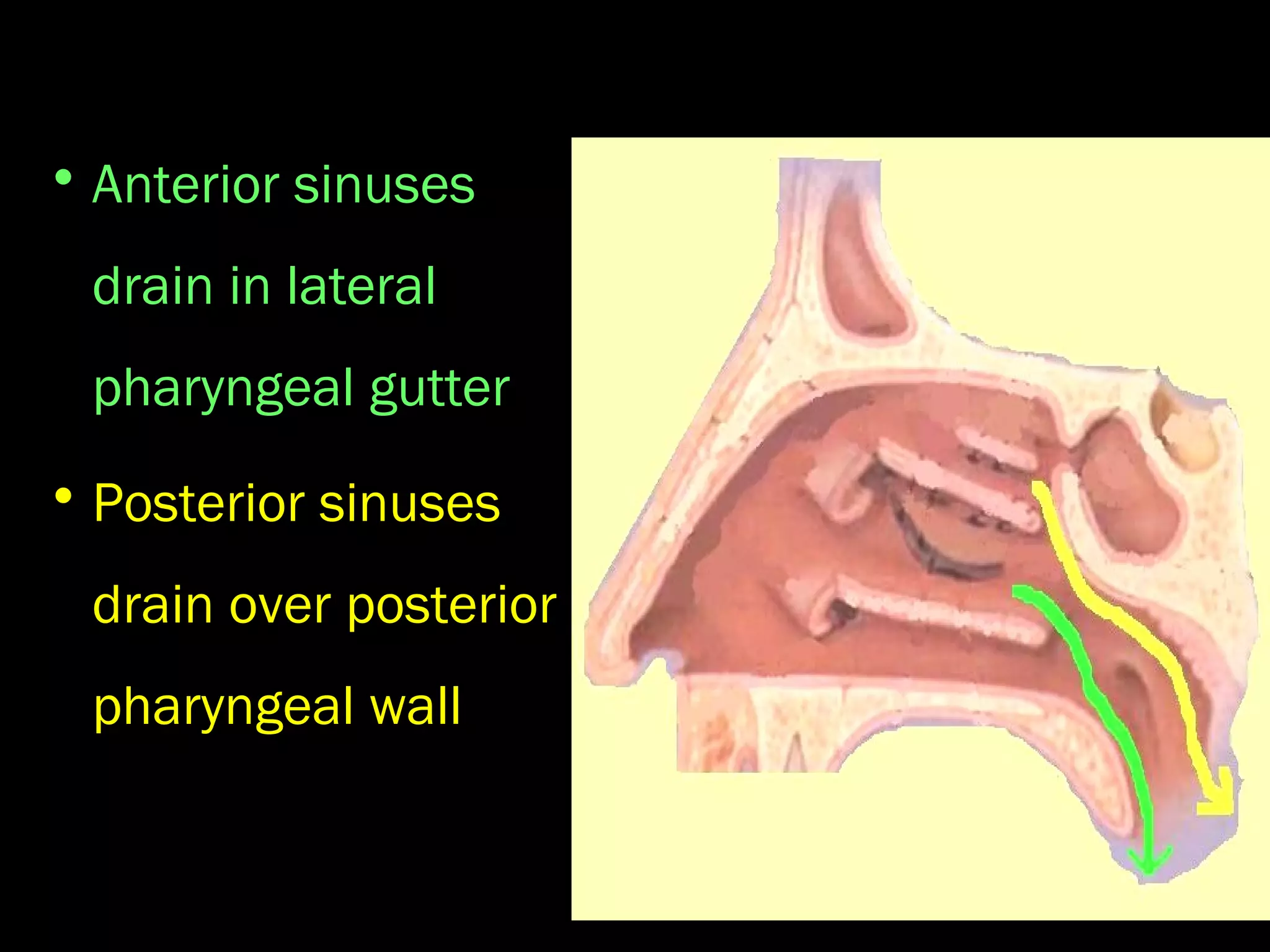 • Anterior sinuses drain in lateral pharyngeal gutter

• Posterior sinuses drain over posterior pharyngeal wall